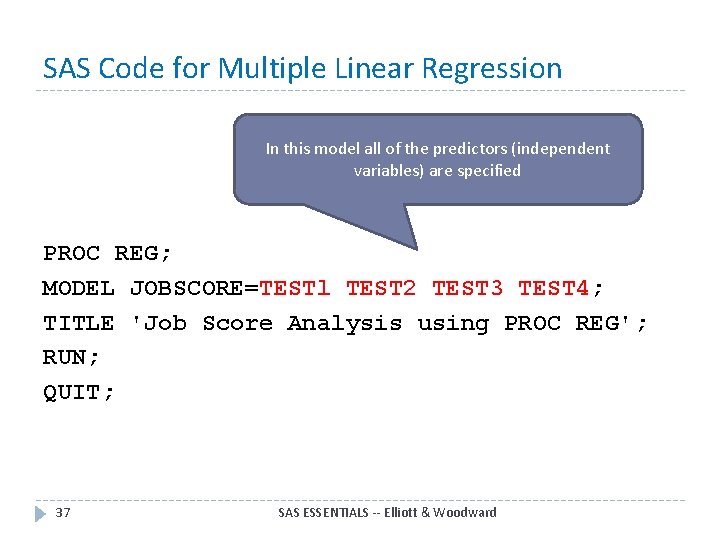 SAS Code for Multiple Linear Regression

In this model all of the predictors (independent variables) are specified

PROC REG;
MODEL JOBSCORE=TEST1 TEST2 TEST3 TEST4;
TITLE 'Job Score Analysis using PROC REG';
RUN;
QUIT;

37

SAS ESSENTIALS -- Elliott & Woodward